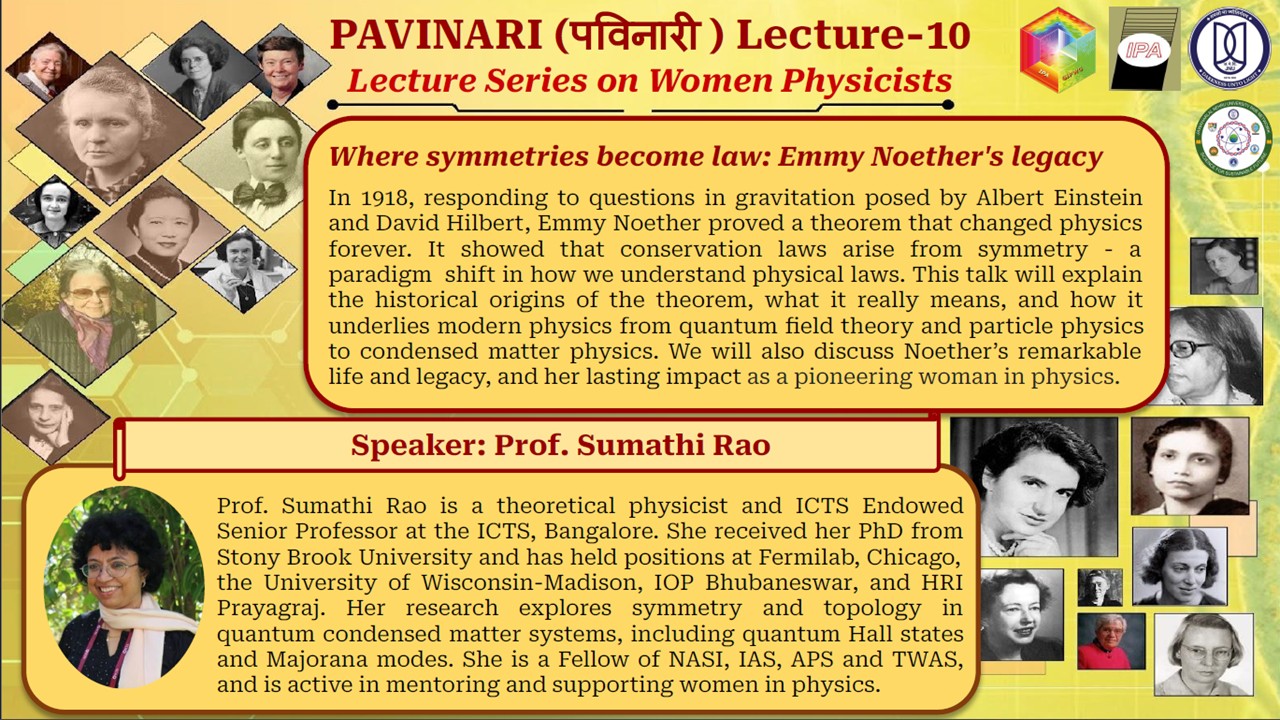 PAVINARI (पविनारी ) Lecture-10
Lecture Series on Women Physicists

IPA

Where symmetries become law: Emmy Noether's legacy

In 1918, responding to questions in gravitation posed by Albert Einstein and David Hilbert, Emmy Noether proved a theorem that changed physics forever. It showed that conservation laws arise from symmetry - a paradigm shift in how we understand physical laws. This talk will explain the historical origins of the theorem, what it really means, and how it underlies modern physics from quantum field theory and particle physics to condensed matter physics. We will also discuss Noether's remarkable life and legacy, and her lasting impact as a pioneering woman in physics.

Speaker: Prof. Sumathi Rao

Prof. Sumathi Rao is a theoretical physicist and ICTS Endowed Senior Professor at the ICTS, Bangalore. She received her PhD from Stony Brook University and has held positions at Fermilab, Chicago, the University of Wisconsin-Madison, IOP Bhubaneswar, and HRI Prayagraj. Her research explores symmetry and topology in quantum condensed matter systems, including quantum Hall states and Majorana modes. She is a Fellow of NASI, IAS, APS and TWAS, and is active in mentoring and supporting women in physics.